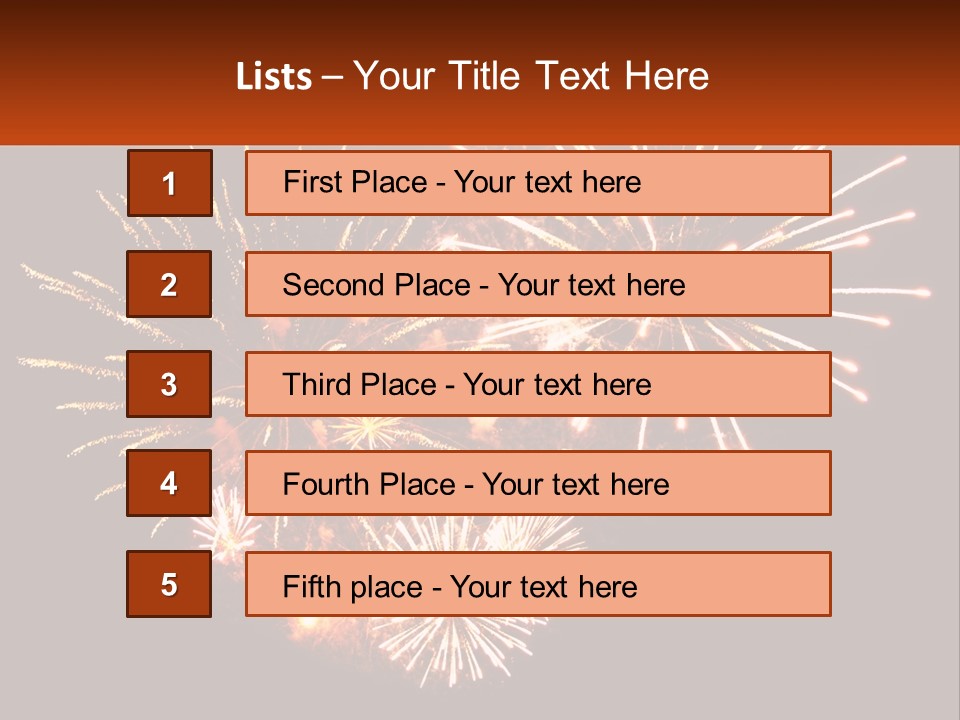 Lists – Your Title Text Here

1
First Place - Your text here

2
Second Place - Your text here

3
Third Place - Your text here

4
Fourth Place - Your text here

5
Fifth place - Your text here